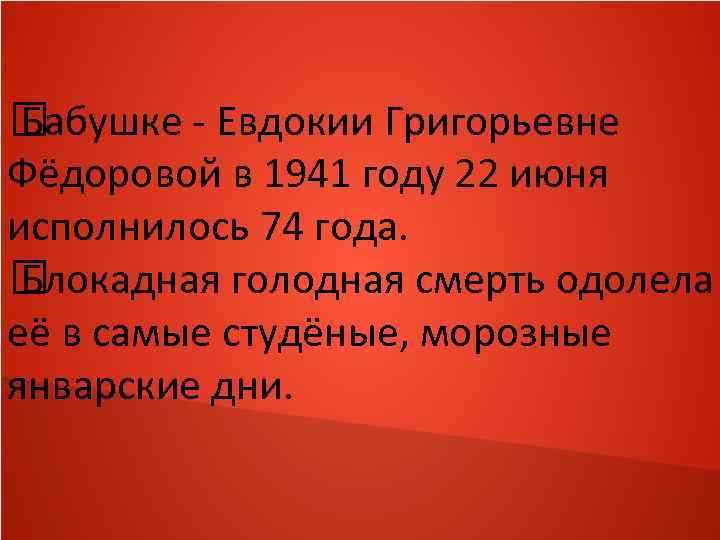 Бабушке - Евдокии Григорьевне Фёдоровой в 1941 году 22 июня исполнилось 74 года.
Блокадная голодная смерть одолела её в самые студёные, морозные январские дни.